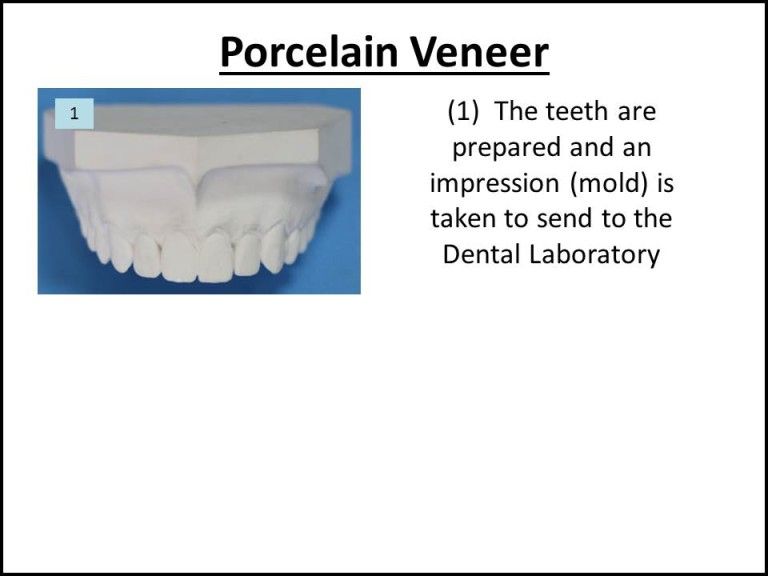 Porcelain Veneer

1

(1) The teeth are prepared and an impression (mold) is taken to send to the Dental Laboratory